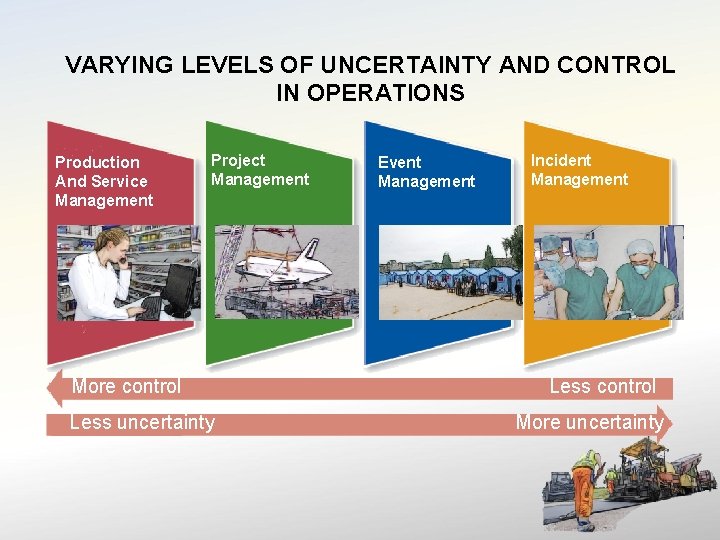 VARYING LEVELS OF UNCERTAINTY AND CONTROL IN OPERATIONS

Production And Service Management

Project Management

Event Management

Incident Management

More control

Less control

Less uncertainty

More uncertainty